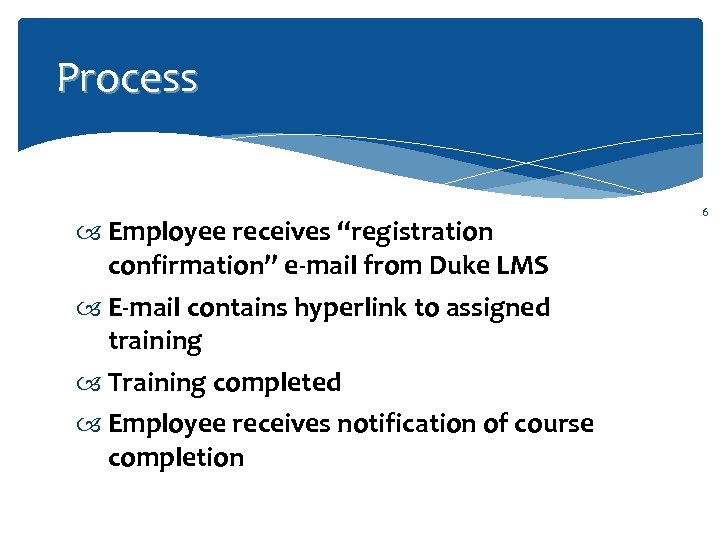 Process

6

Employee receives “registration confirmation” e-mail from Duke LMS

E-mail contains hyperlink to assigned training

Training completed

Employee receives notification of course completion